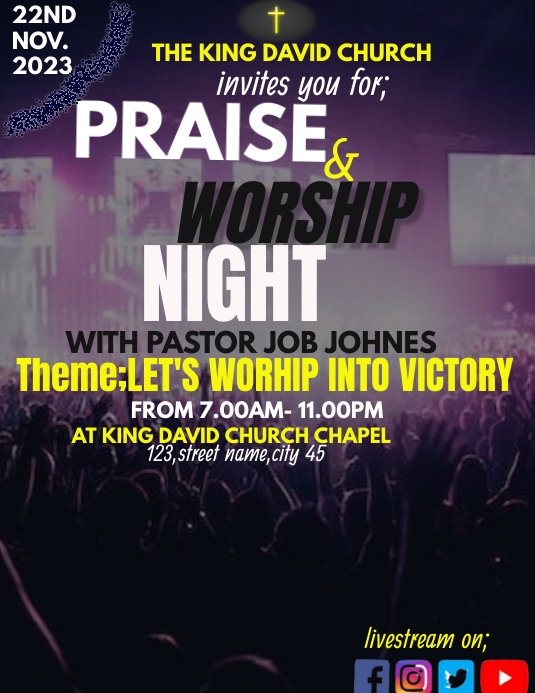 22ND NOV. 2023

THE KING DAVID CHURCH

invites you for;

PRAISE & WORSHIP NIGHT

WITH PASTOR JOB JOHNES

Theme;LET'S WORHIP INTO VICTORY

FROM 7.00AM- 11.00PM

AT KING DAVID CHURCH CHAPEL

123,street name,city 45

livestream on;